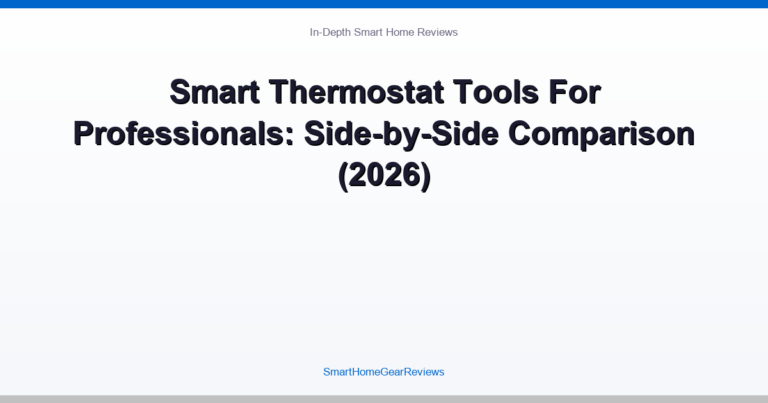 In-Depth Smart Home Reviews

Smart Thermostat Tools For Professionals: Side-by-Side Comparison (2026)

SmartHomeGearReviews